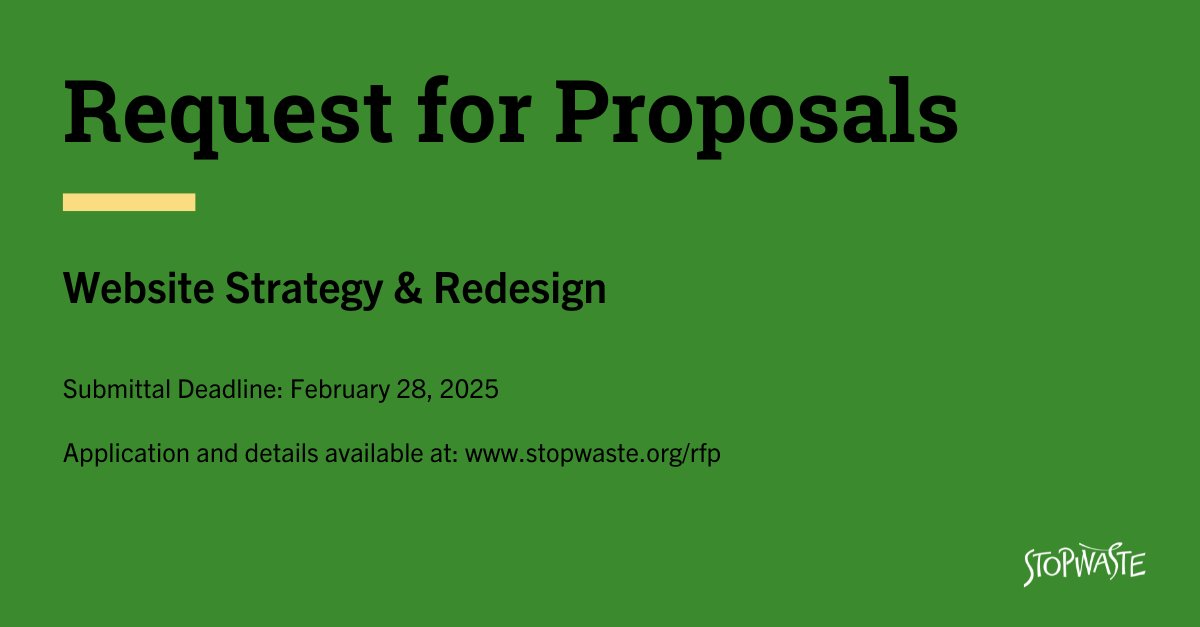 Request for Proposals

Website Strategy & Redesign

Submittal Deadline: February 28, 2025

Application and details available at: www.stopwaste.org/rfp

STOPWASTE